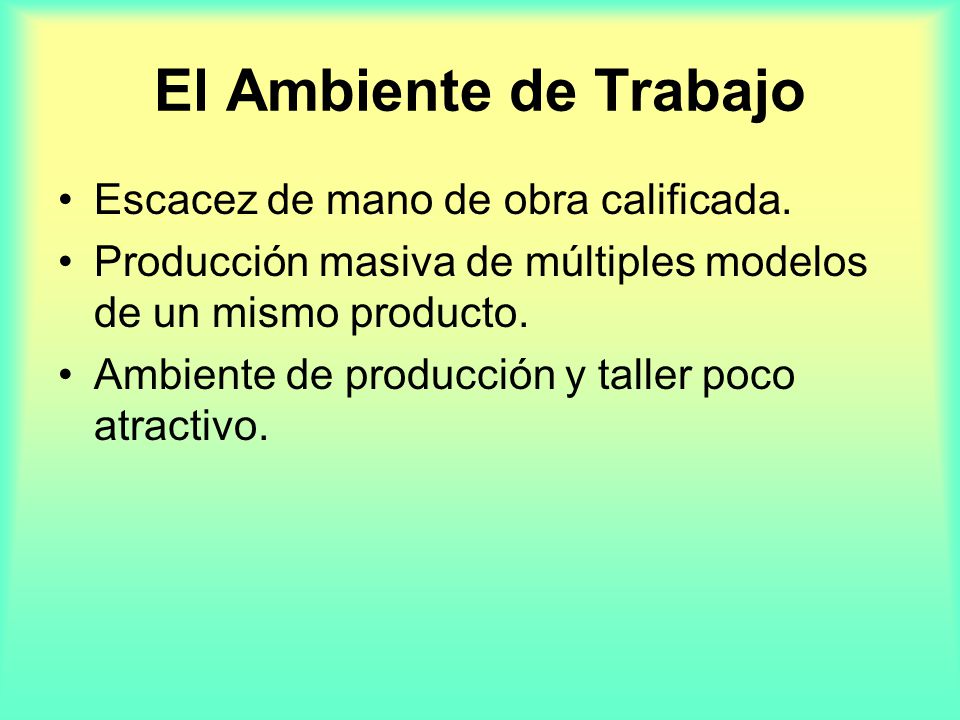 El Ambiente de Trabajo

• Escacez de mano de obra calificada.
• Producción masiva de múltiples modelos de un mismo producto.
• Ambiente de producción y taller poco atractivo.